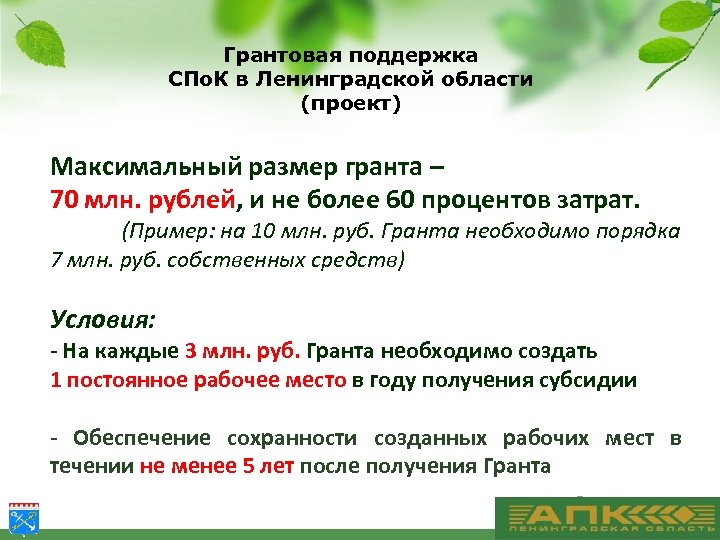 Грантовая поддержка
СПоК в Ленинградской области
(проект)

Максимальный размер гранта –
70 млн. рублей, и не более 60 процентов затрат.
(Пример: на 10 млн. руб. Гранта необходимо порядка 7 млн. руб. собственных средств)

Условия:
- На каждые 3 млн. руб. Гранта необходимо создать 1 постоянное рабочее место в году получения субсидии

- Обеспечение сохранности созданных рабочих мест в течении не менее 5 лет после получения Гранта

АПК
ЛЕНИНГРАДСКАЯ ОБЛАСТЬ